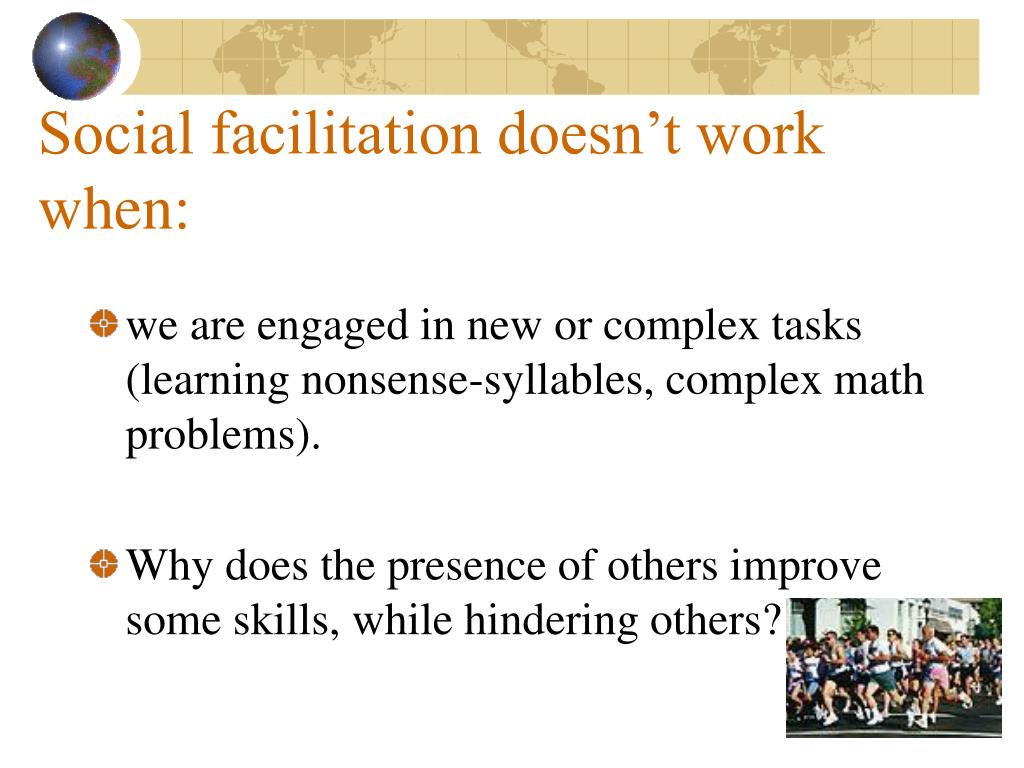 Social facilitation doesn’t work when:

we are engaged in new or complex tasks (learning nonsense-syllables, complex math problems).

Why does the presence of others improve some skills, while hindering others?